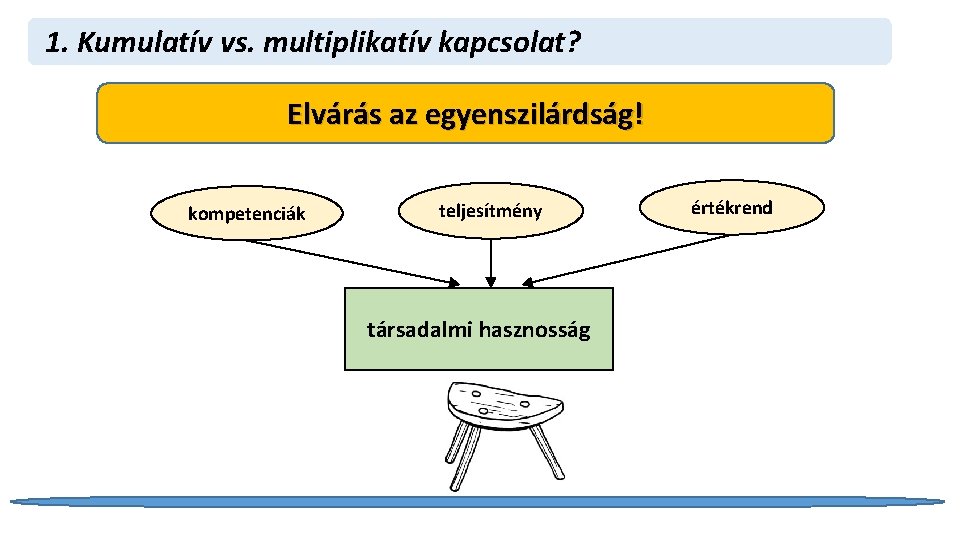 1. Kumulatív vs. multiplikatív kapcsolat?

Elvárás az egyenszilárdság!

kompetenciák

teljesítmény

értékrend

társadalmi hasznosság